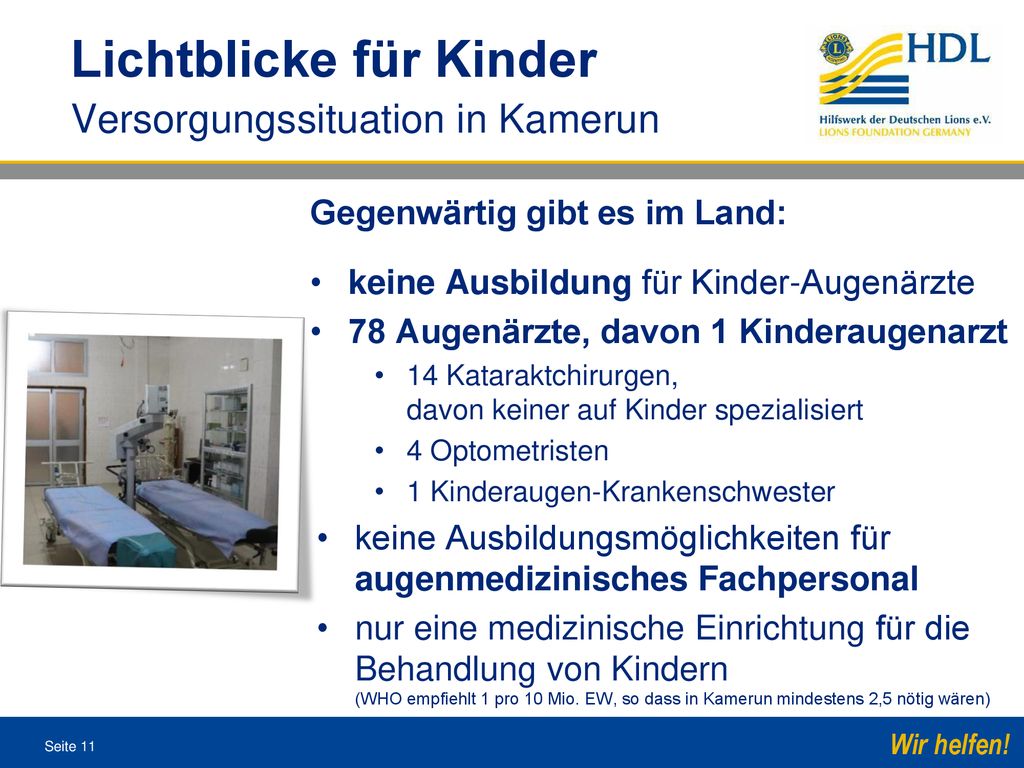 Lichtblicke für Kinder
Versorgungssituation in Kamerun

HDL
Hilfswerk der Deutschen Lions e.V.
LIONS FOUNDATION GERMANY

Gegenwärtig gibt es im Land:

• keine Ausbildung für Kinder-Augenärzte
• 78 Augenärzte, davon 1 Kinderaugenarzt
  • 14 Kataraktchirurgen, davon keiner auf Kinder spezialisiert
  • 4 Optometristen
  • 1 Kinderaugen-Krankenschwester
• keine Ausbildungsmöglichkeiten für augenmedizinisches Fachpersonal
• nur eine medizinische Einrichtung für die Behandlung von Kindern (WHO empfiehlt 1 pro 10 Mio. EW, so dass in Kamerun mindestens 2,5 nötig wären)

Seite 11

Wir helfen!